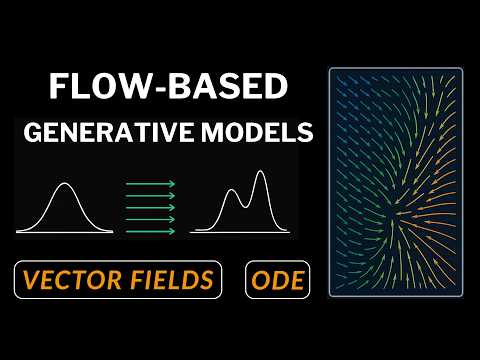 FLOW-BASED
GENERATIVE MODELS

VECTOR FIELDS

ODE